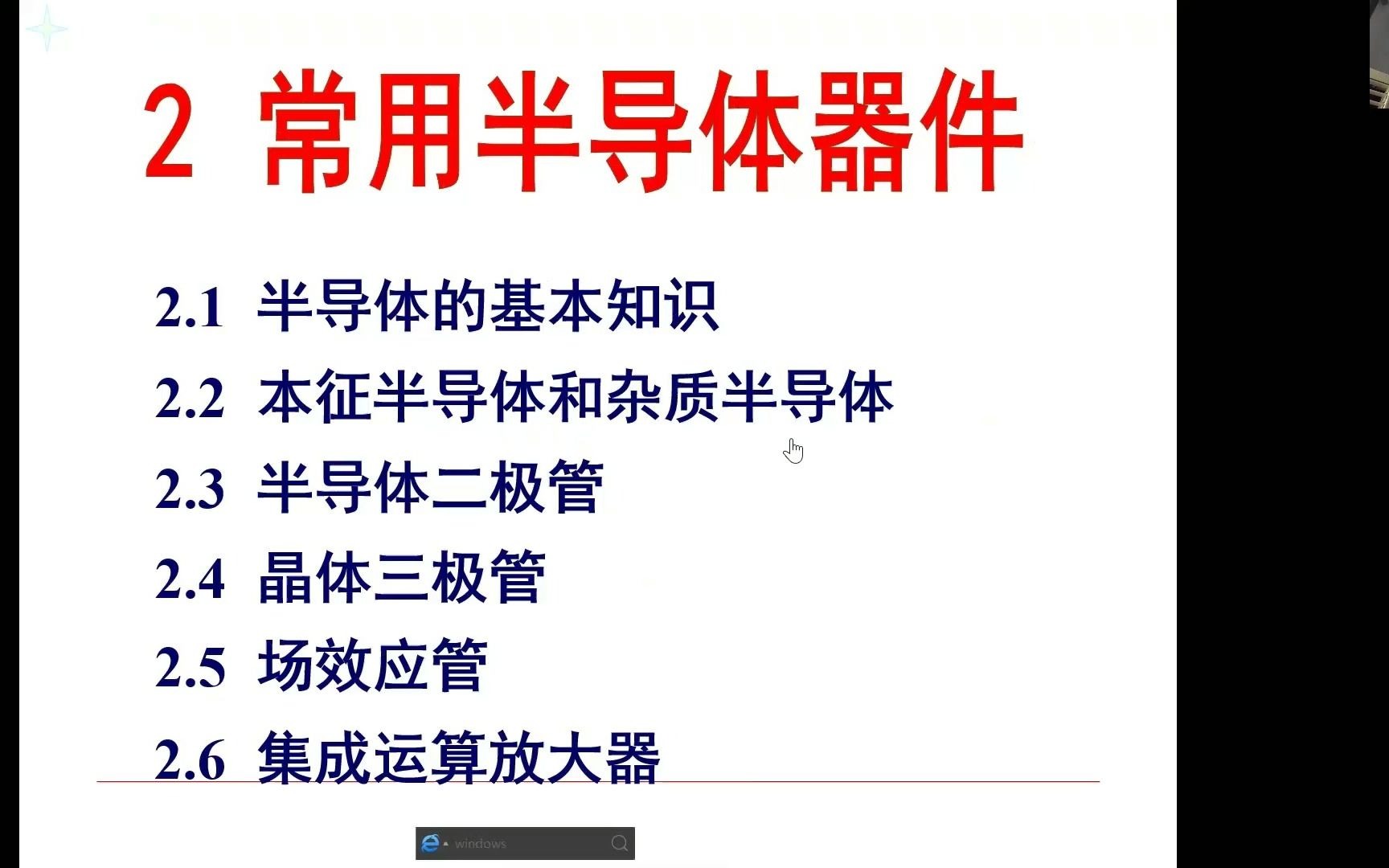 2 常用半导体器件

2.1 半导体的基本知识

2.2 本征半导体和杂质半导体

2.3 半导体二极管

2.4 晶体三极管

2.5 场效应管

2.6 集成运算放大器

windows